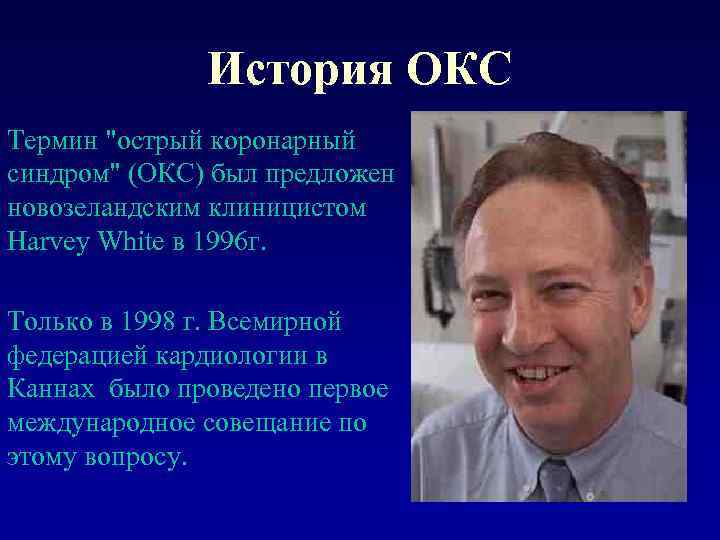 История ОКС

Термин "острый коронарный синдром" (ОКС) был предложен новозеландским клиницистом Harvey White в 1996г.

Только в 1998 г. Всемирной федерацией кардиологии в Каннах было проведено первое международное совещание по этому вопросу.